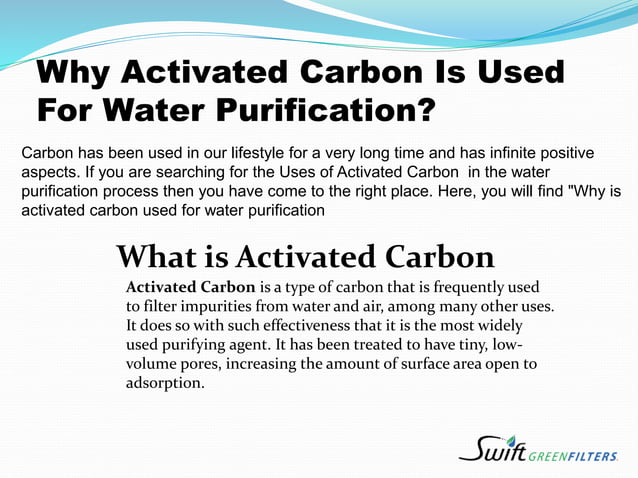 Why Activated Carbon Is Used For Water Purification?

Carbon has been used in our lifestyle for a very long time and has infinite positive aspects. If you are searching for the Uses of Activated Carbon in the water purification process then you have come to the right place. Here, you will find "Why is activated carbon used for water purification

What is Activated Carbon

Activated Carbon is a type of carbon that is frequently used to filter impurities from water and air, among many other uses. It does so with such effectiveness that it is the most widely used purifying agent. It has been treated to have tiny, low-volume pores, increasing the amount of surface area open to adsorption.

Swift GREENFILTERS.